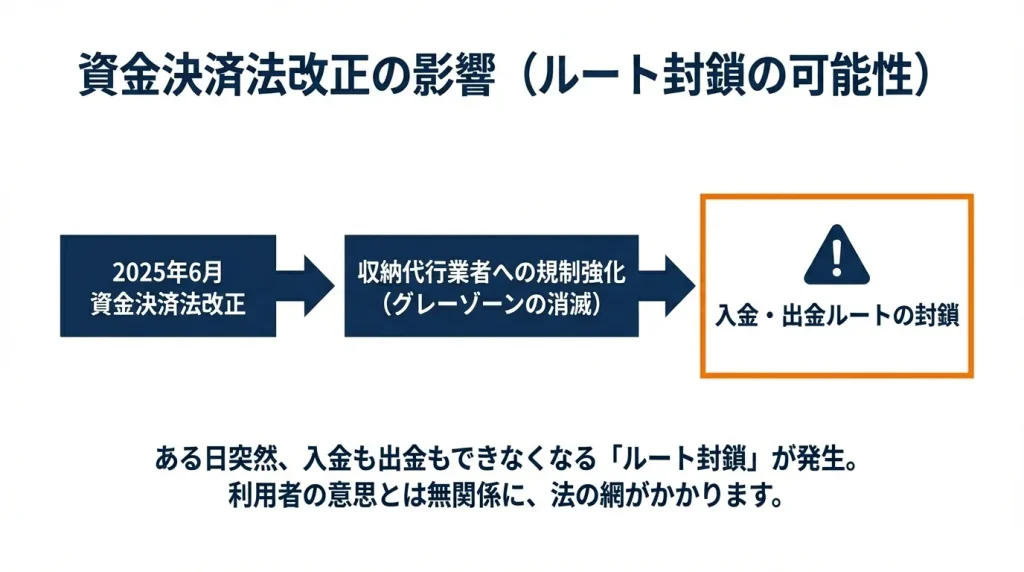 資金決済法改正の影響（ルート封鎖の可能性）

2025年6月
資金決済法改正

収納代行業者への規制強化
（グレーゾーンの消滅）

入金・出金ルートの封鎖

ある日突然、入金も出金もできなくなる「ルート封鎖」が発生。
利用者の意思とは無関係に、法の網がかかります。